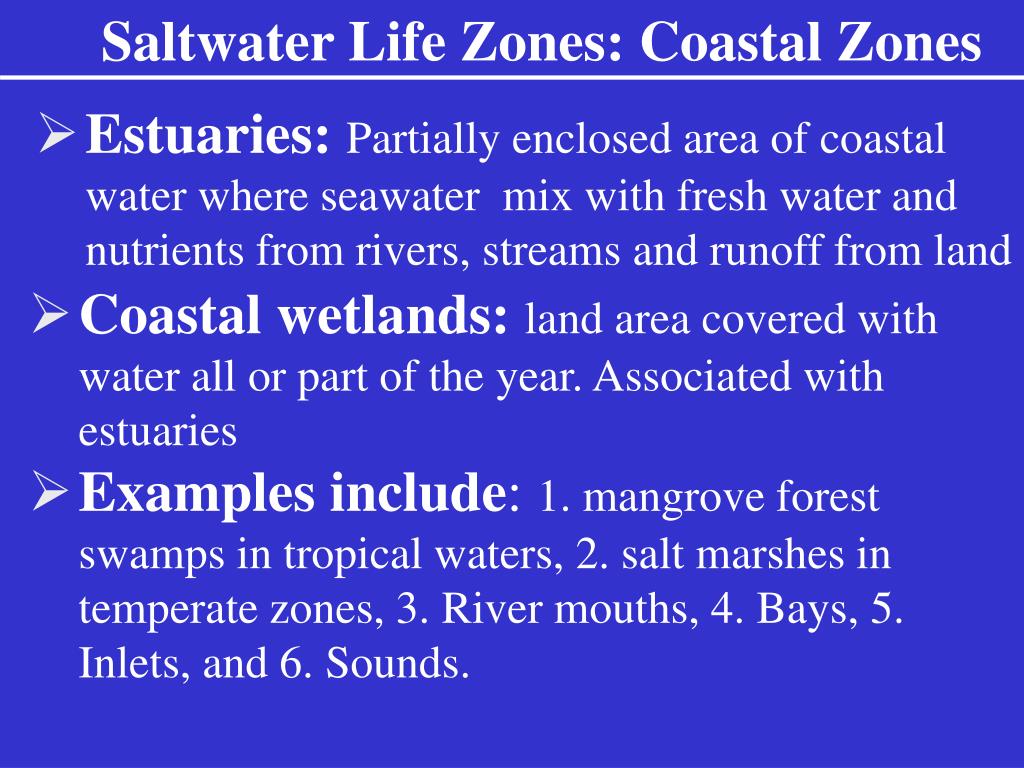 Saltwater Life Zones: Coastal Zones

➢ Estuaries: Partially enclosed area of coastal water where seawater  mix with fresh water and nutrients from rivers, streams and runoff from land

➢ Coastal wetlands: land area covered with water all or part of the year. Associated with estuaries

➢ Examples include: 1. mangrove forest swamps in tropical waters, 2. salt marshes in temperate zones, 3. River mouths, 4. Bays, 5. Inlets, and 6. Sounds.